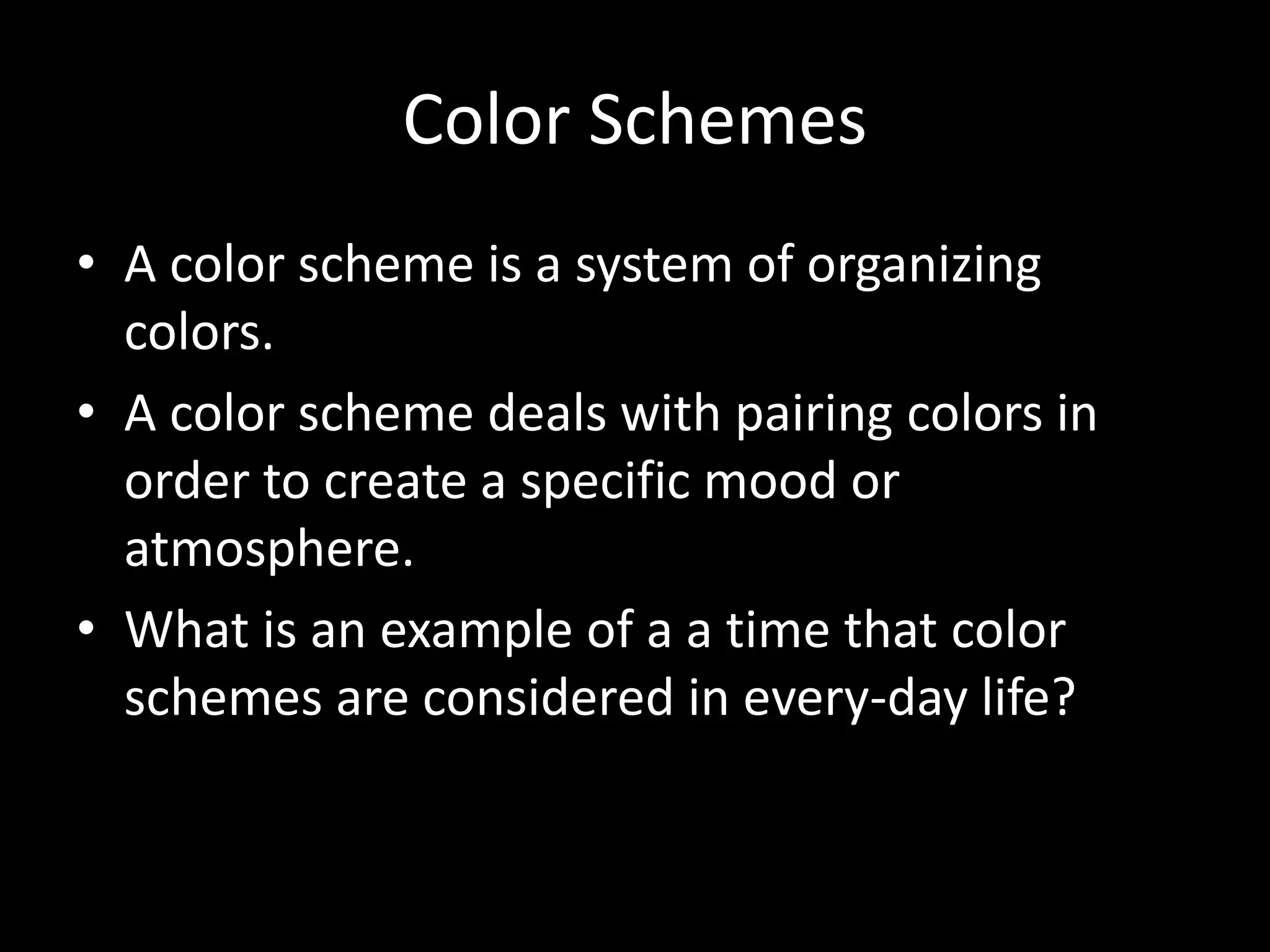 Color Schemes

• A color scheme is a system of organizing colors.

• A color scheme deals with pairing colors in order to create a specific mood or atmosphere.

• What is an example of a a time that color schemes are considered in every-day life?